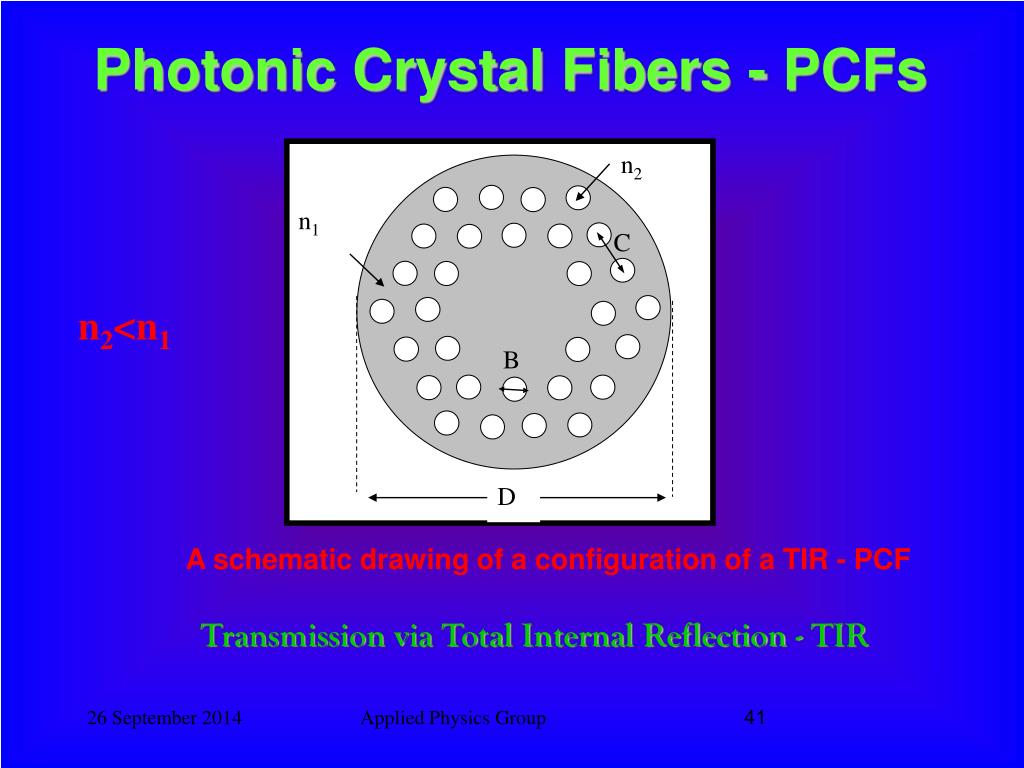 Photonic Crystal Fibers - PCFs

$n_2$

$n_1$

C

$n_2<n_1$

B

D

A schematic drawing of a configuration of a TIR - PCF

Transmission via Total Internal Reflection - TIR

26 September 2014

Applied Physics Group

41